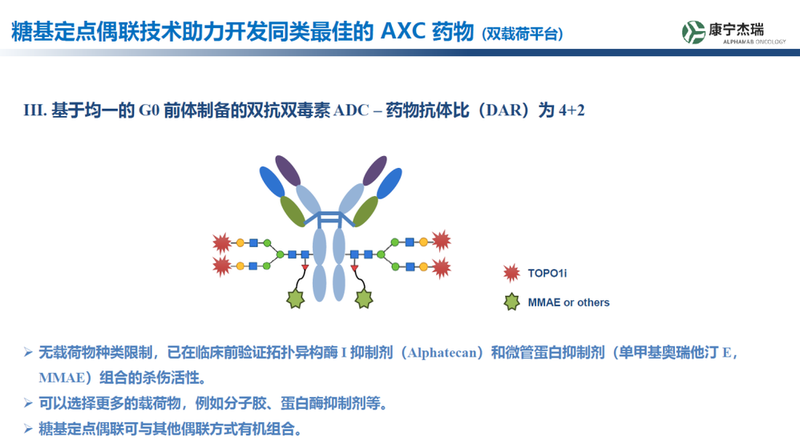 糖基定点偶联技术助力开发同类最佳的 AXC 药物（双载荷平台）

康宁杰瑞
ALPHAMAB ONCOLOGY

III. 基于均一的 G0 前体制备的双抗双毒素 ADC – 药物抗体比（DAR）为 4+2

TOPO1i

MMAE or others

➢ 无载荷物种类限制，已在临床前验证拓扑异构酶 I 抑制剂（Alphatecan）和微管蛋白抑制剂（单甲基奥瑞他汀 E，MMAE）组合的杀伤活性。

➢ 可以选择更多的载荷物，例如分子胶、蛋白酶抑制剂等。

➢ 糖基定点偶联可与其他偶联方式有机组合。